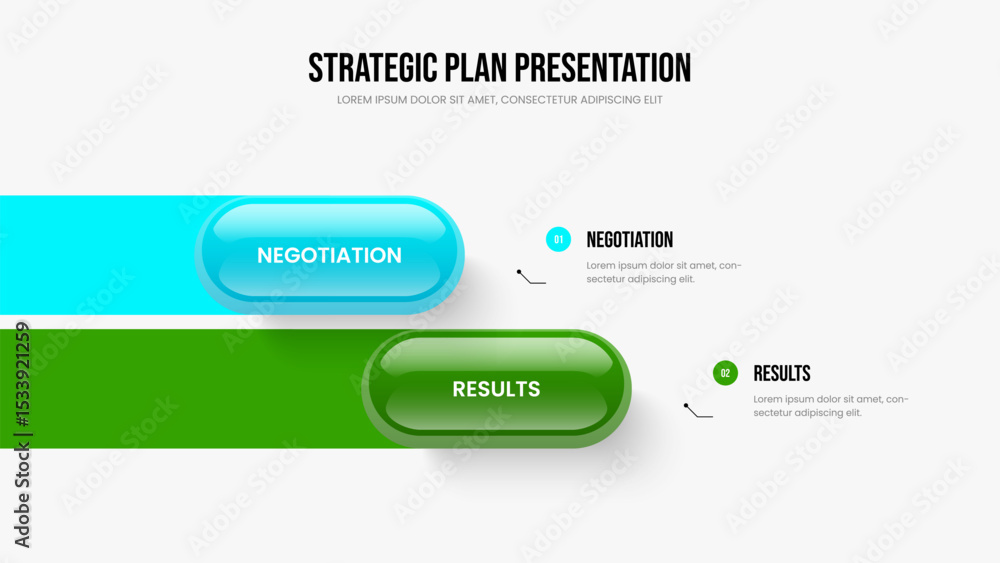 STRATEGIC PLAN PRESENTATION
LOREM IPSUM DOLOR SIT AMET, CONSECTETUR ADIPISCING ELIT

NEGOTIATION

01 NEGOTIATION
Lorem ipsum dolor sit amet, consectetur adipiscing elit.

RESULTS

02 RESULTS
Lorem ipsum dolor sit amet, consectetur adipiscing elit.

Adobe Stock | #1533921259